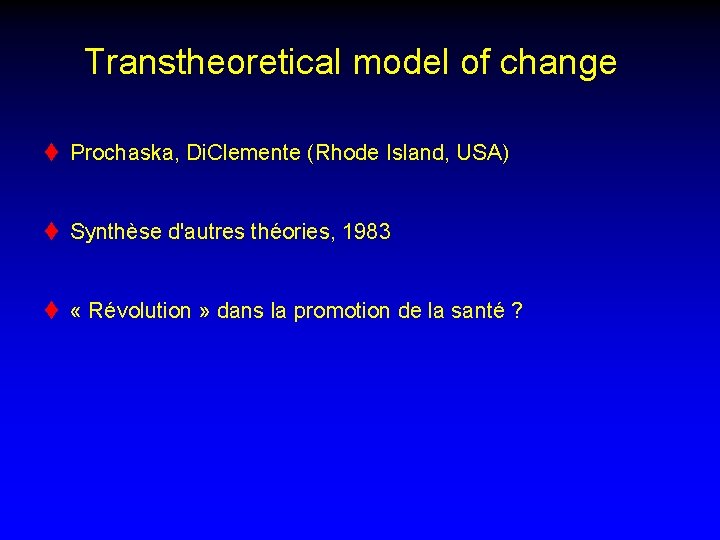 Transtheoretical model of change

♦ Prochaska, DiClemente (Rhode Island, USA)

♦ Synthèse d'autres théories, 1983

♦ « Révolution » dans la promotion de la santé ?